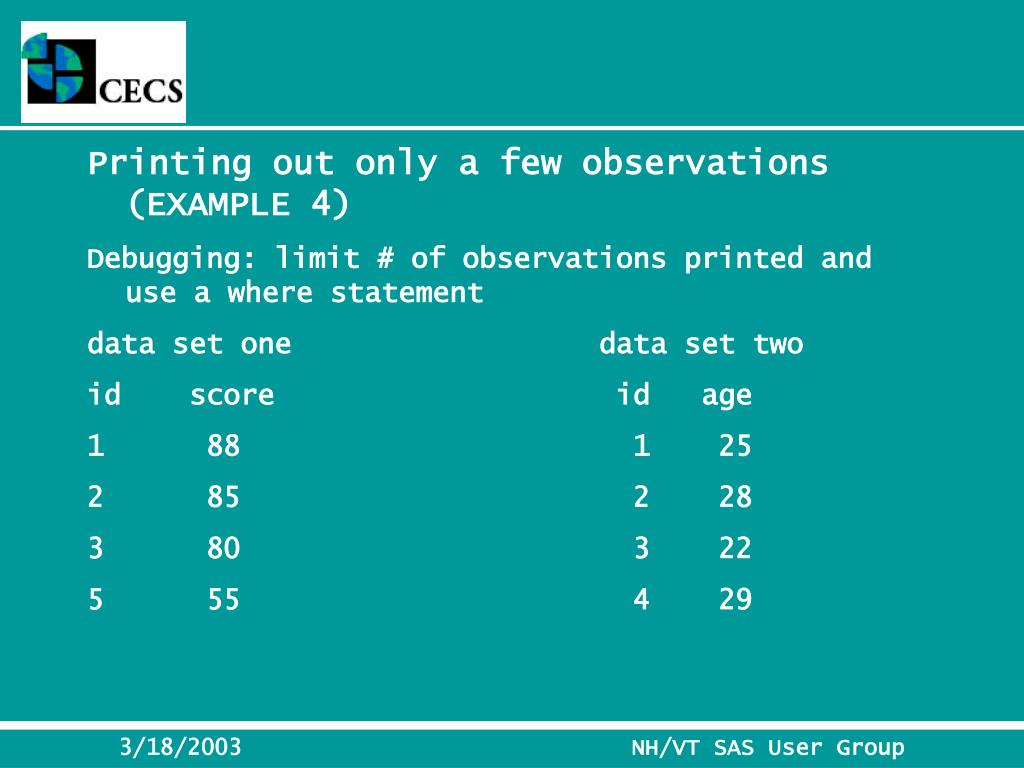 CECS

Printing out only a few observations (EXAMPLE 4)

Debugging: limit # of observations printed and use a where statement

data set one

| id | score |
|---|---|
| 1 | 88 |
| 2 | 85 |
| 3 | 80 |
| 5 | 55 |

data set two

| id | age |
|---|---|
| 1 | 25 |
| 2 | 28 |
| 3 | 22 |
| 4 | 29 |

3/18/2003

NH/VT SAS User Group